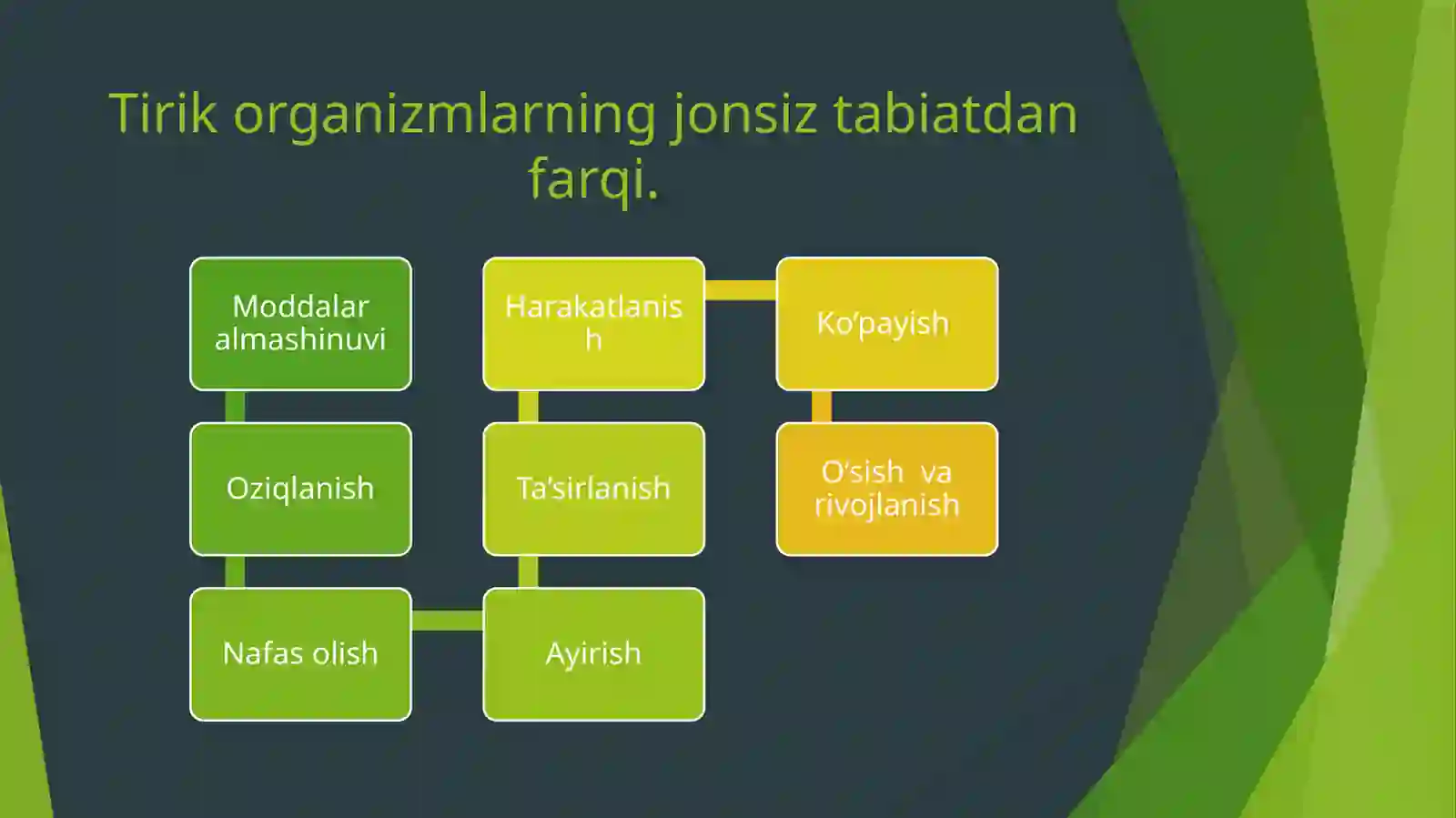 Tirik organizmlarning jonsiz tabiatdan farqi.

Moddalar almashinuvi

Oziqlanish

Nafas olish

Ayirish

Ta'sirlanish

Harakatlanish

Ko'payish

O'sish va rivojlanish